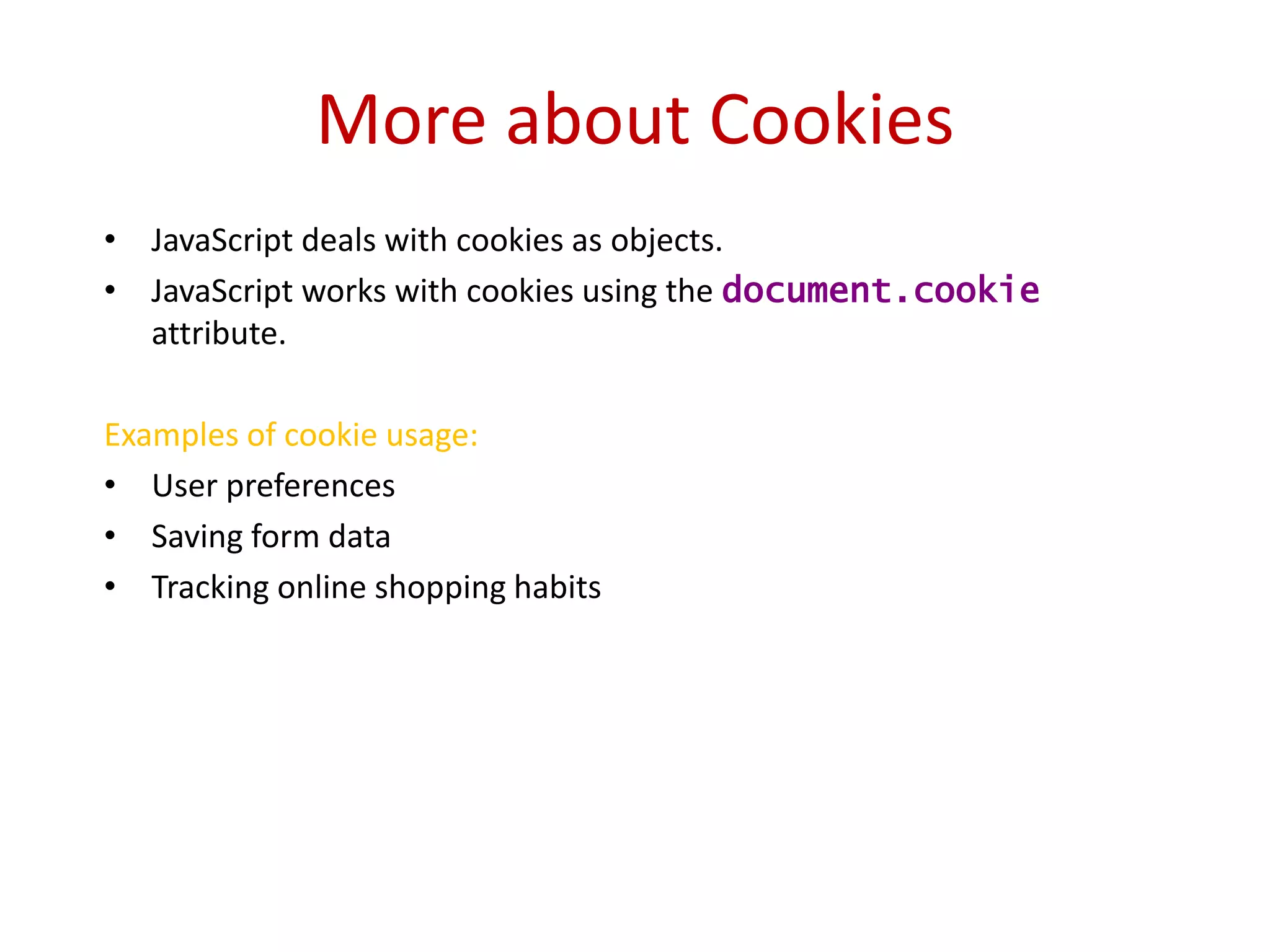 More about Cookies

• JavaScript deals with cookies as objects.
• JavaScript works with cookies using the document.cookie attribute.

Examples of cookie usage:
• User preferences
• Saving form data
• Tracking online shopping habits